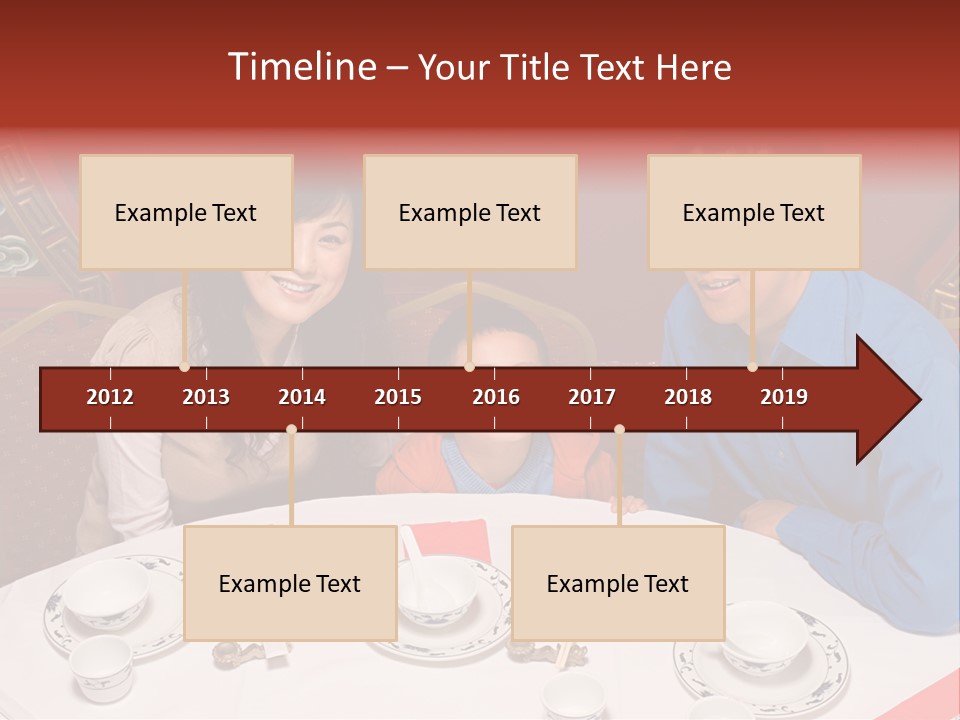 Timeline – Your Title Text Here

Example Text

Example Text

Example Text

2012 2013 2014 2015 2016 2017 2018 2019

Example Text

Example Text